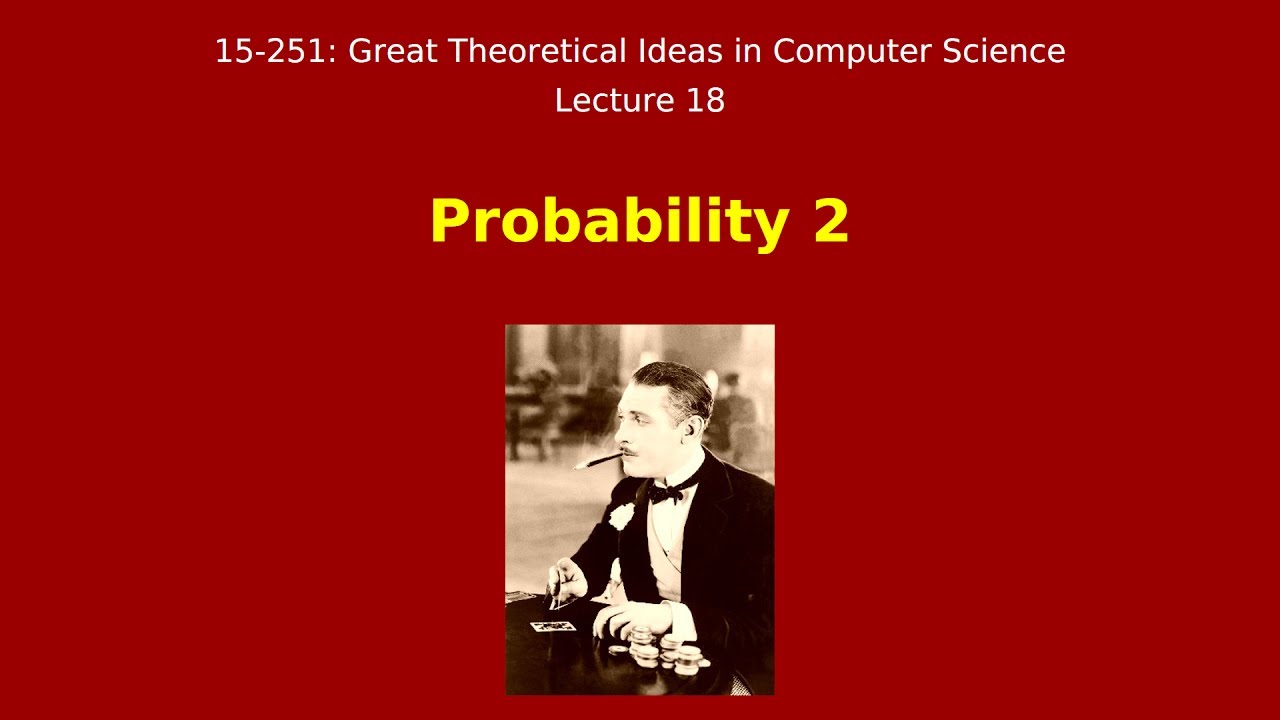 15-251: Great Theoretical Ideas in Computer Science
Lecture 18

Probability 2